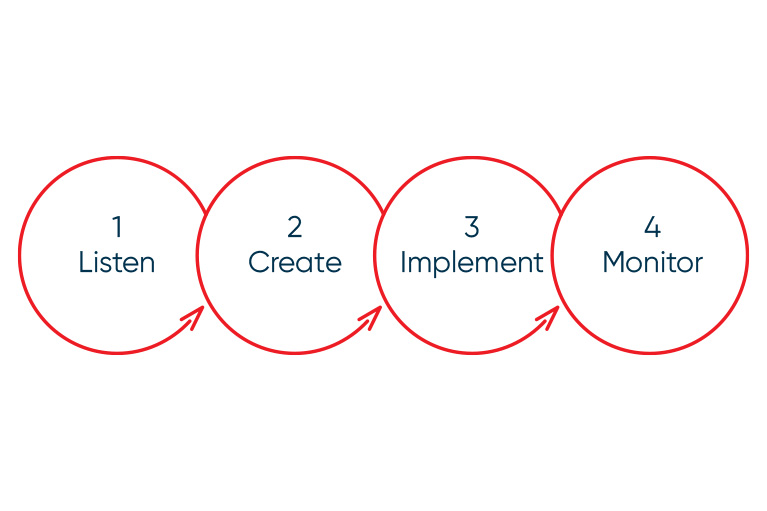 1
Listen

2
Create

3
Implement

4
Monitor